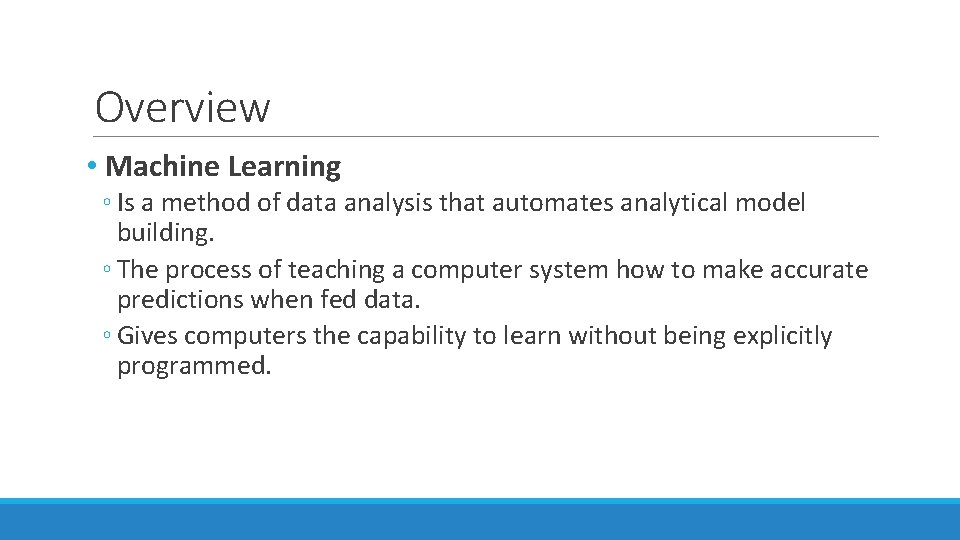 Overview

• Machine Learning
◦ Is a method of data analysis that automates analytical model building.
◦ The process of teaching a computer system how to make accurate predictions when fed data.
◦ Gives computers the capability to learn without being explicitly programmed.